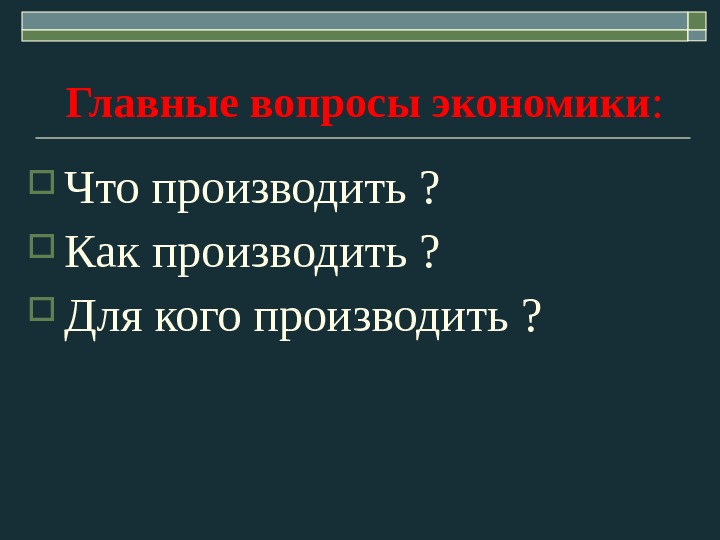 Главные вопросы экономики:

Что производить ?

Как производить ?

Для кого производить ?